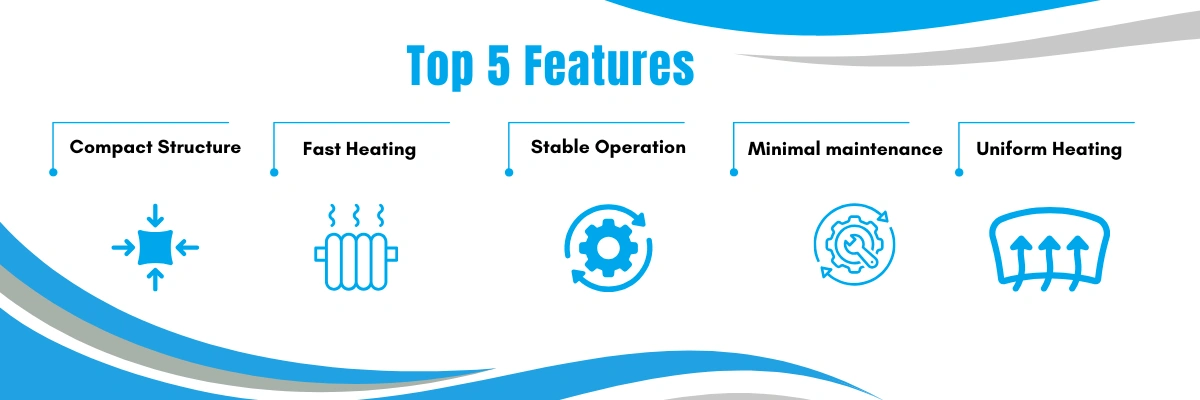 Top 5 Features

Compact Structure

Fast Heating

Stable Operation

Minimal maintenance

Uniform Heating